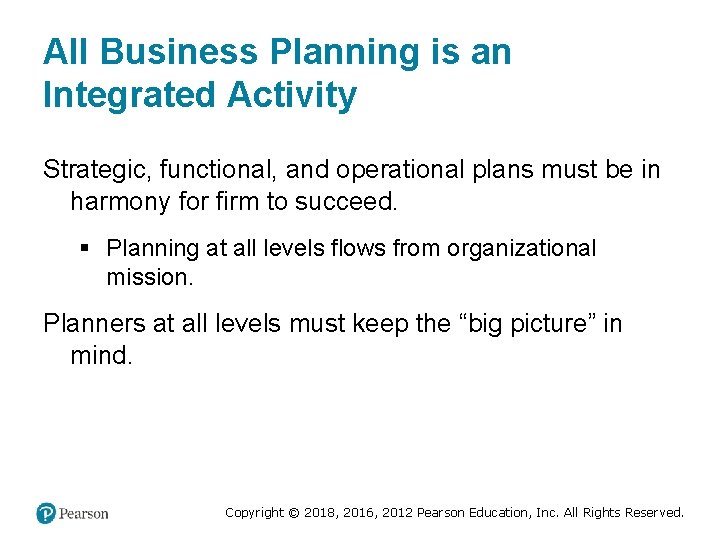 All Business Planning is an Integrated Activity

Strategic, functional, and operational plans must be in harmony for firm to succeed.

▪ Planning at all levels flows from organizational mission.

Planners at all levels must keep the “big picture” in mind.

Pearson

Copyright © 2018, 2016, 2012 Pearson Education, Inc. All Rights Reserved.